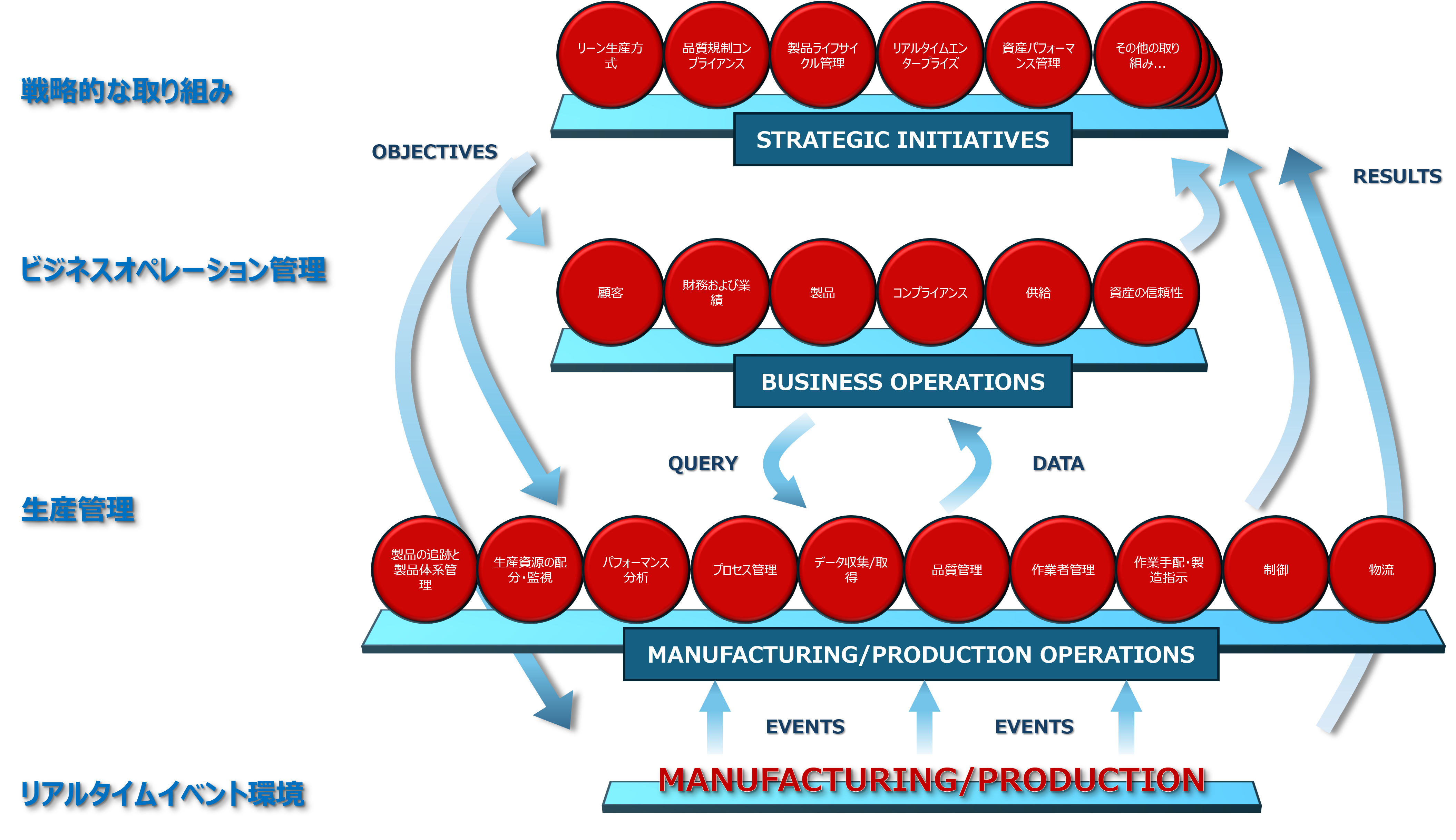 戦略的な取り組み

リーン生産方式

品質規制コンプライアンス

製品ライフサイクル管理

リアルタイムエンタープライズ

資産パフォーマンス管理

その他の取り組み...

STRATEGIC INITIATIVES

OBJECTIVES

RESULTS

ビジネスオペレーション管理

顧客

財務および業績

製品

コンプライアンス

供給

資産の信頼性

BUSINESS OPERATIONS

QUERY

DATA

生産管理

製品の追跡と製品体系管理

生産資源の配分・監視

パフォーマンス分析

プロセス管理

データ収集/取得

品質管理

作業者管理

作業手配・製造指示

制御

物流

MANUFACTURING/PRODUCTION OPERATIONS

EVENTS

EVENTS

リアルタイムイベント環境

MANUFACTURING/PRODUCTION